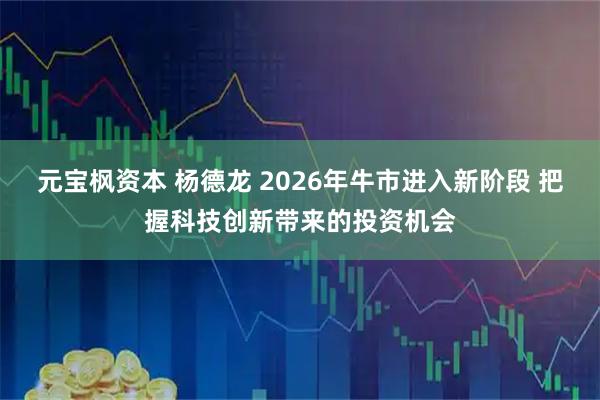 元宝枫资本 杨德龙 2026年牛市进入新阶段 把握科技创新带来的投资机会